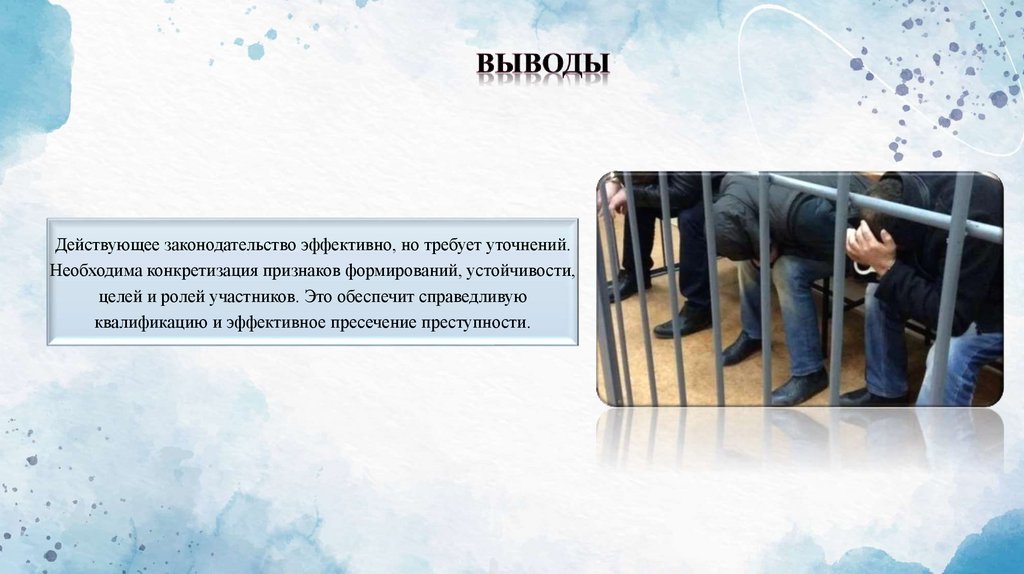 ВЫВОДЫ

Действующее законодательство эффективно, но требует уточнений. Необходима конкретизация признаков формирований, устойчивости, целей и ролей участников. Это обеспечит справедливую квалификацию и эффективное пресечение преступности.